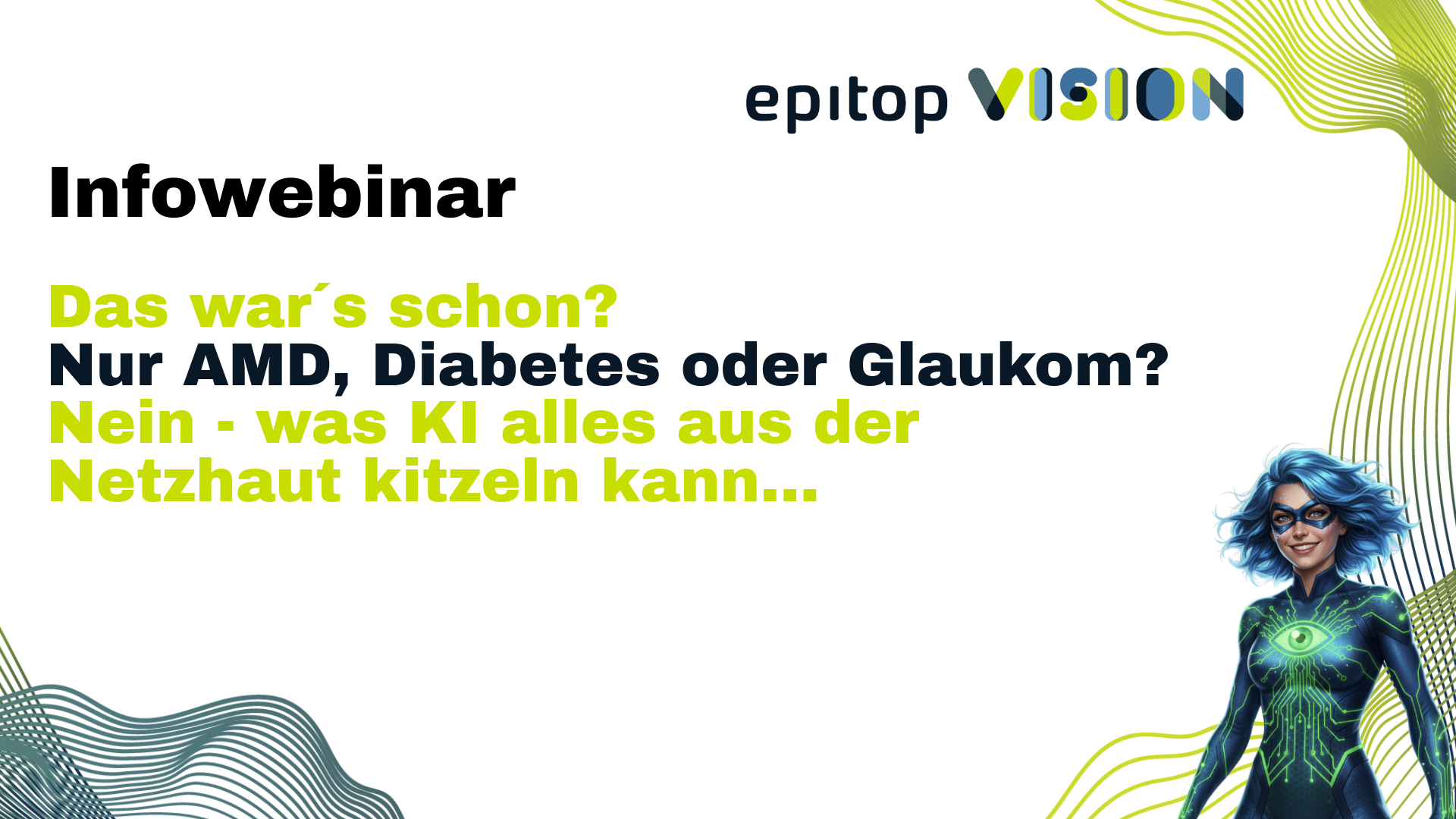 epitop VISION

Infowebinar

Das war´s schon?
Nur AMD, Diabetes oder Glaukom?
Nein - was KI alles aus der Netzhaut kitzeln kann...